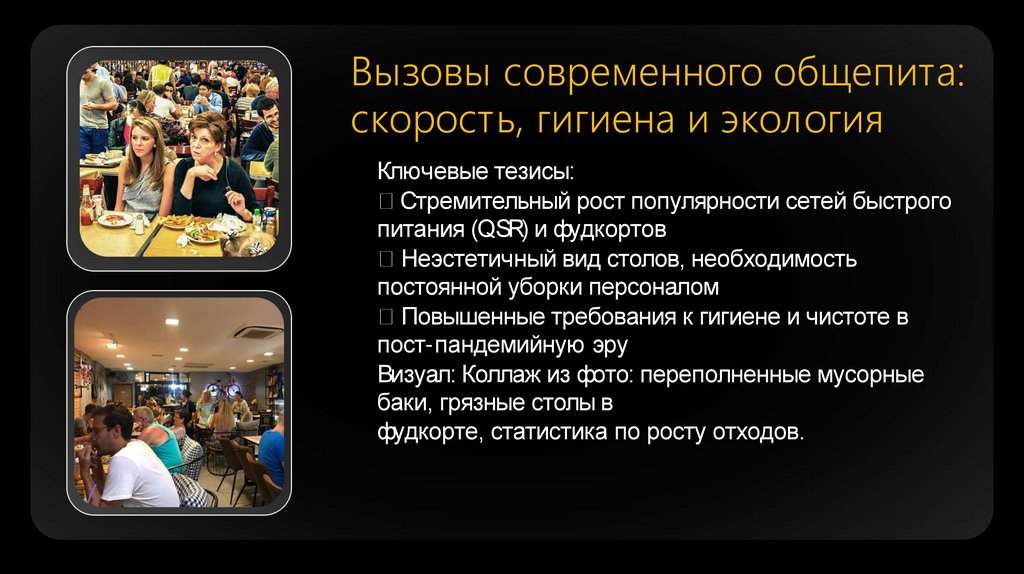 Вызовы современного общепита: скорость, гигиена и экология

Ключевые тезисы:
 Стремительный рост популярности сетей быстрого питания (QSR) и фудкортов
 Неэстетичный вид столов, необходимость постоянной уборки персоналом
 Повышенные требования к гигиене и чистоте в пост-пандемийную эру
Визуал: Коллаж из фото: переполненные мусорные баки, грязные столы в фудкорте, статистика по росту отходов.